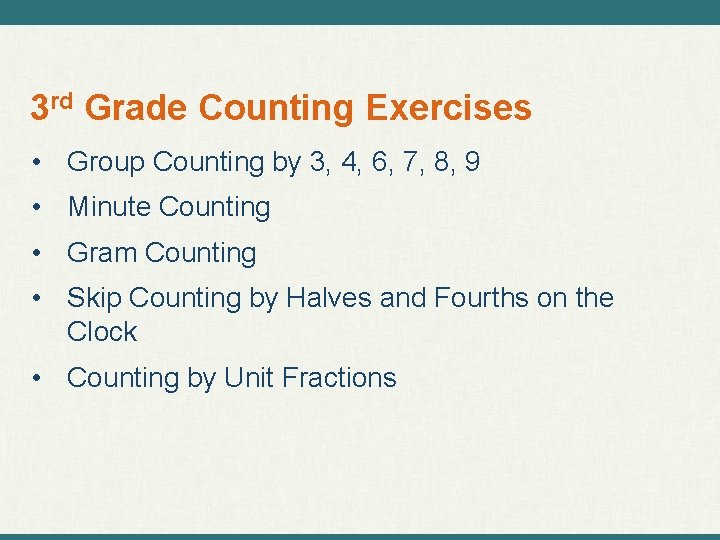 3rd Grade Counting Exercises

• Group Counting by 3, 4, 6, 7, 8, 9
• Minute Counting
• Gram Counting
• Skip Counting by Halves and Fourths on the Clock
• Counting by Unit Fractions